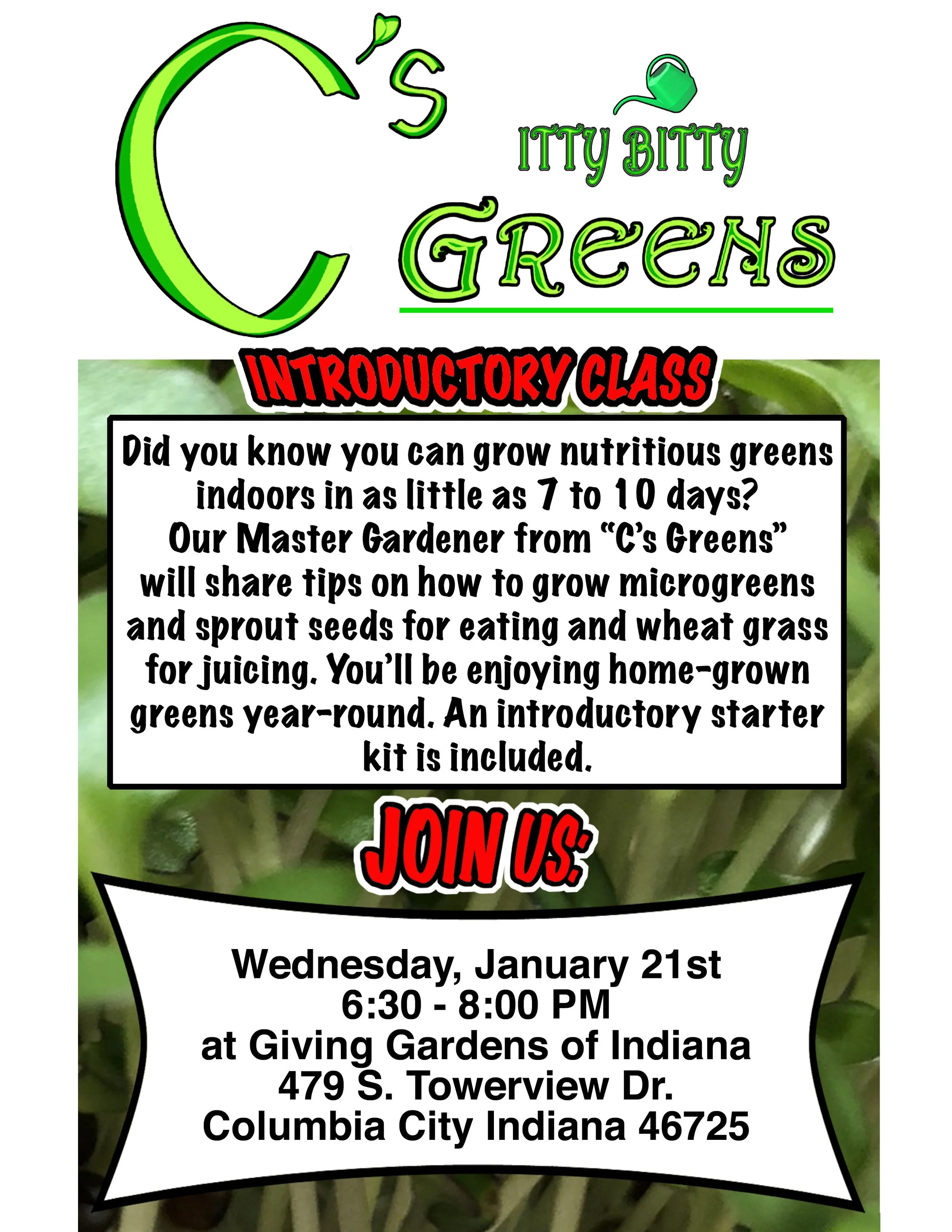 C's
ITTY BITTY
GREENS

INTRODUCTORY CLASS

Did you know you can grow nutritious greens indoors in as little as 7 to 10 days? Our Master Gardener from "C's Greens" will share tips on how to grow microgreens and sprout seeds for eating and wheat grass for juicing. You'll be enjoying home-grown greens year-round. An introductory starter kit is included.

JOIN US:

Wednesday, January 21st
6:30 - 8:00 PM
at Giving Gardens of Indiana
479 S. Towerview Dr.
Columbia City Indiana 46725